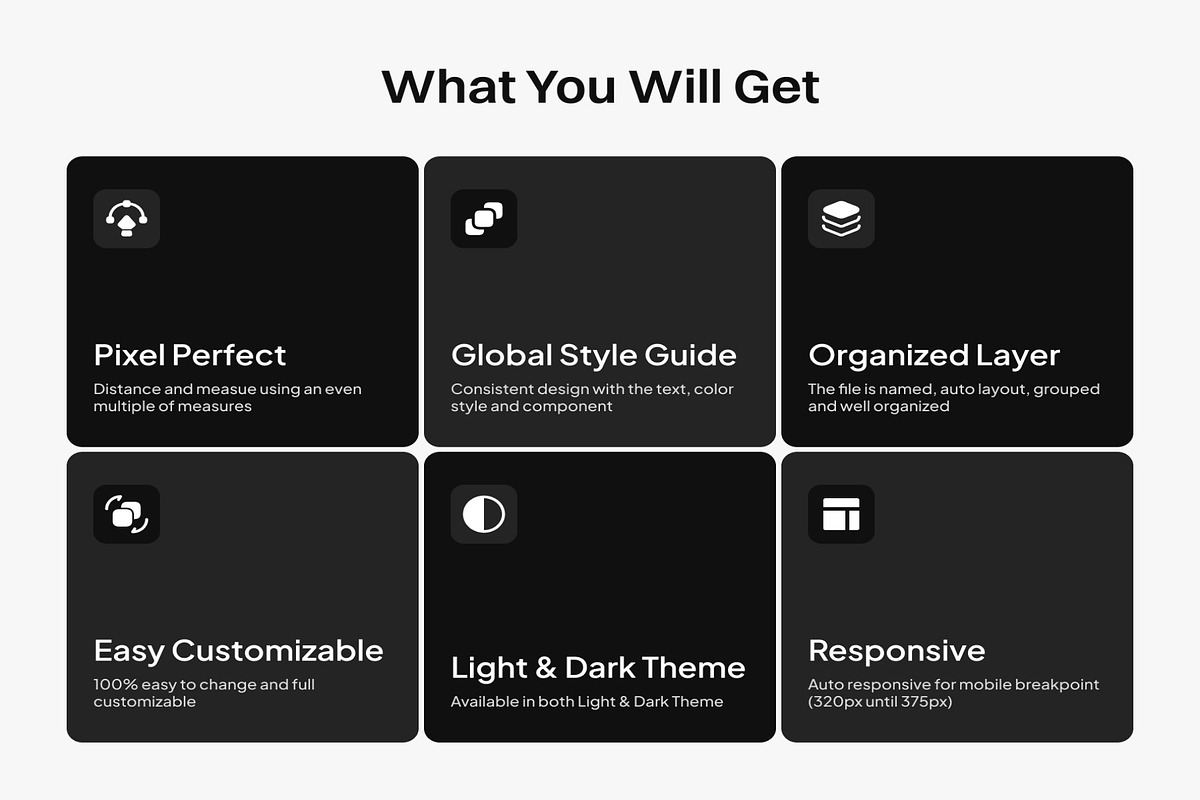 What You Will Get

Pixel Perfect
Distance and measue using an even multiple of measures

Global Style Guide
Consistent design with the text, color style and component

Organized Layer
The file is named, auto layout, grouped and well organized

Easy Customizable
100% easy to change and full customizable

Light & Dark Theme
Available in both Light & Dark Theme

Responsive
Auto responsive for mobile breakpoint (320px until 375px)